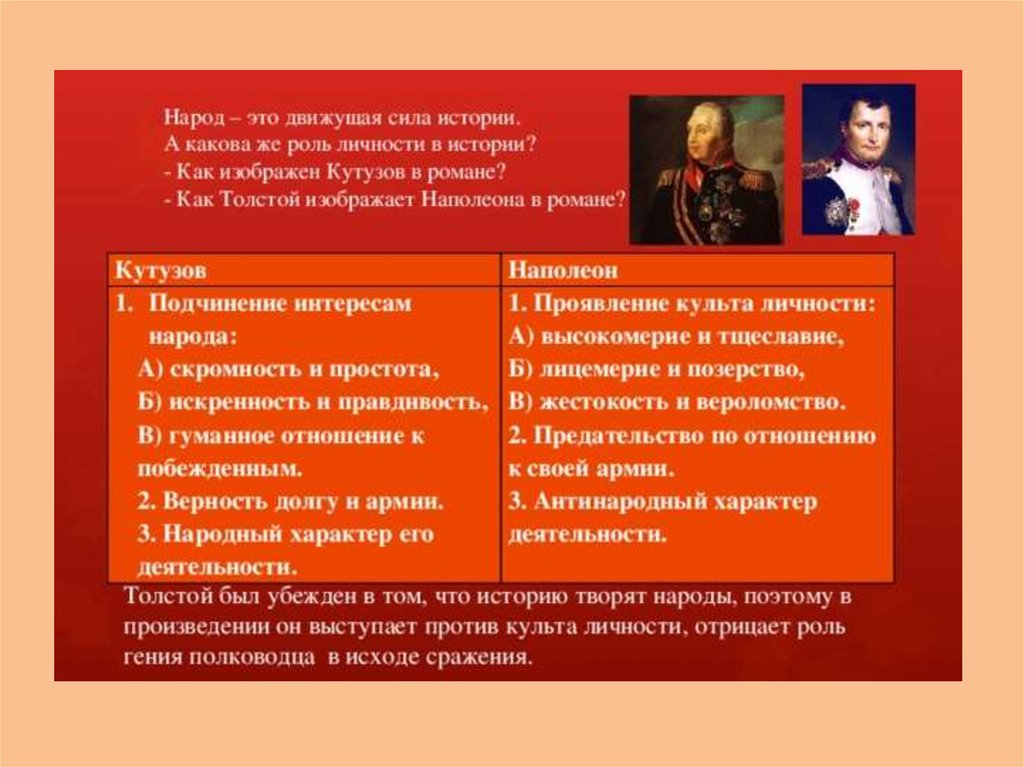 Народ – это движущая сила истории.
А какова же роль личности в истории?
- Как изображен Кутузов в романе?
- Как Толстой изображает Наполеона в романе?

| Кутузов | Наполеон |
|---|---|
| 1. Подчинение интересам народа: А) скромность и простота, Б) искренность и правдивость, В) гуманное отношение к побежденным. 2. Верность долгу и армии. 3. Народный характер его деятельности. | 1. Проявление культа личности: А) высокомерие и тщеславие, Б) лицемерие и позерство, В) жестокость и вероломство. 2. Предательство по отношению к своей армии. 3. Антинародный характер деятельности. |

Толстой был убежден в том, что историю творят народы, поэтому в произведении он выступает против культа личности, отрицает роль гения полководца в исходе сражения.